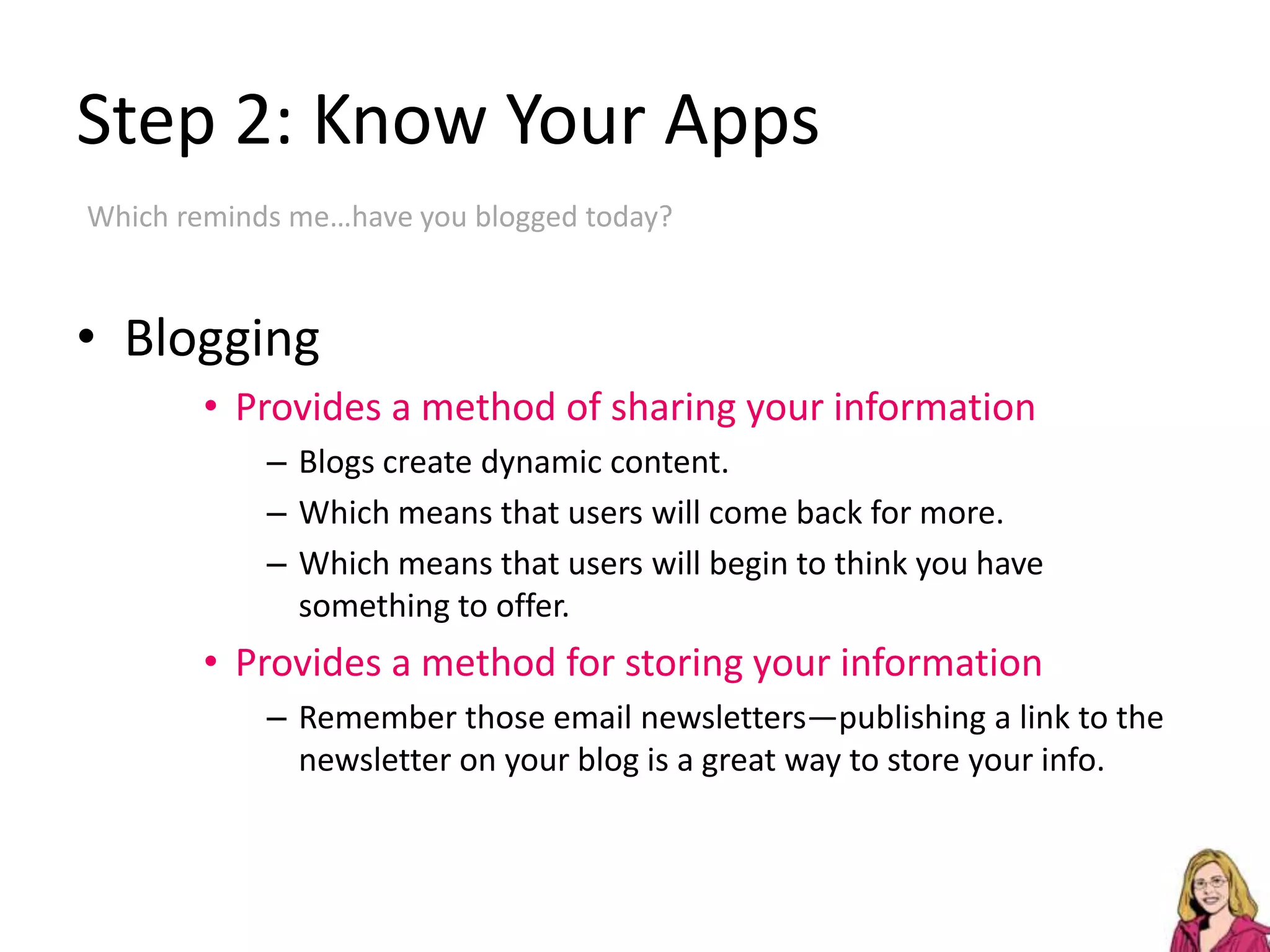 Step 2: Know Your Apps

Which reminds me…have you blogged today?

• Blogging
  • Provides a method of sharing your information
    – Blogs create dynamic content.
    – Which means that users will come back for more.
    – Which means that users will begin to think you have something to offer.
  • Provides a method for storing your information
    – Remember those email newsletters—publishing a link to the newsletter on your blog is a great way to store your info.